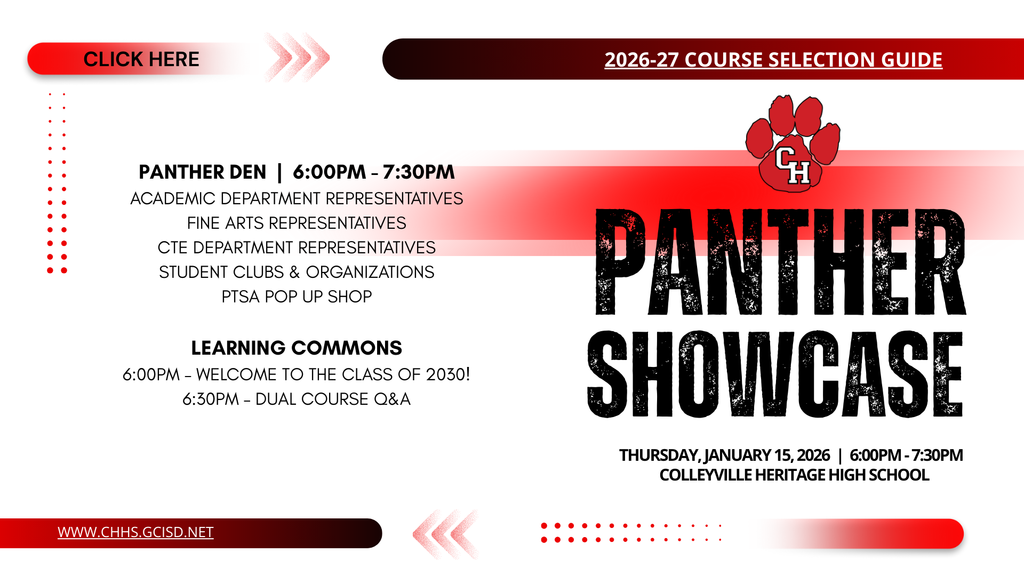 CLICK HERE

2026-27 COURSE SELECTION GUIDE

PANTHER DEN | 6:00PM - 7:30PM
ACADEMIC DEPARTMENT REPRESENTATIVES
FINE ARTS REPRESENTATIVES
CTE DEPARTMENT REPRESENTATIVES
STUDENT CLUBS & ORGANIZATIONS
PTSA POP UP SHOP

LEARNING COMMONS
6:00PM - WELCOME TO THE CLASS OF 2030!
6:30PM - DUAL COURSE Q&A

CH

PANTHER SHOWCASE

THURSDAY, JANUARY 15, 2026 | 6:00PM - 7:30PM
COLLEYVILLE HERITAGE HIGH SCHOOL

WWW.CHHS.GCISD.NET